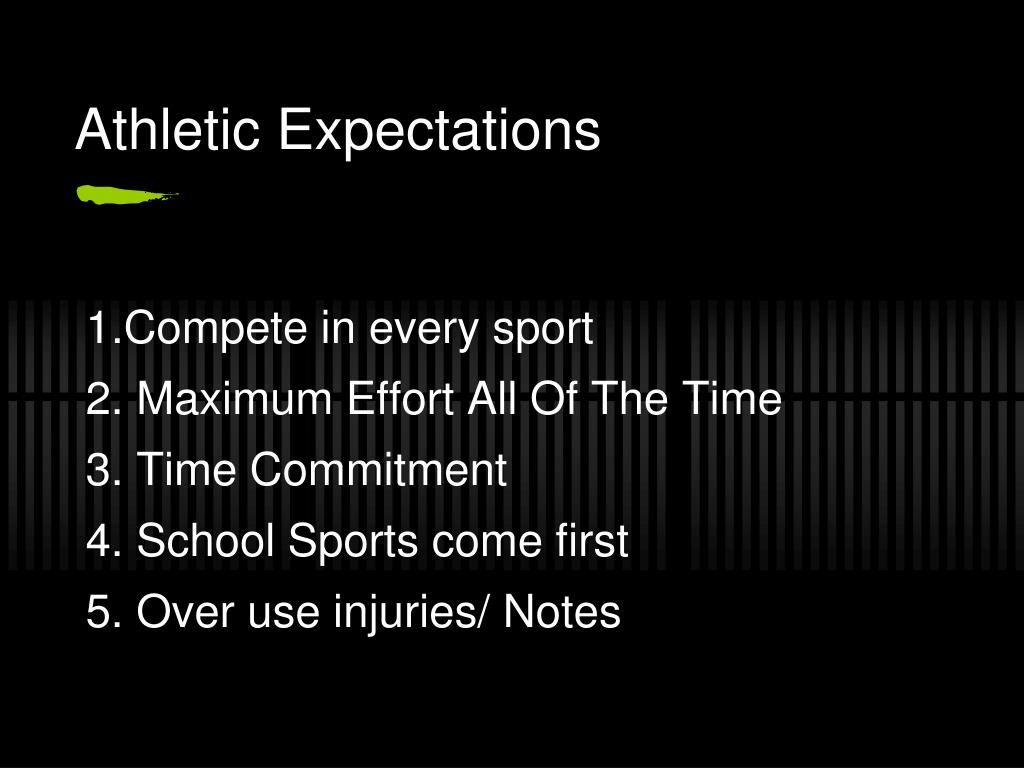 Athletic Expectations

1.Compete in every sport
2. Maximum Effort All Of The Time
3. Time Commitment
4. School Sports come first
5. Over use injuries/ Notes